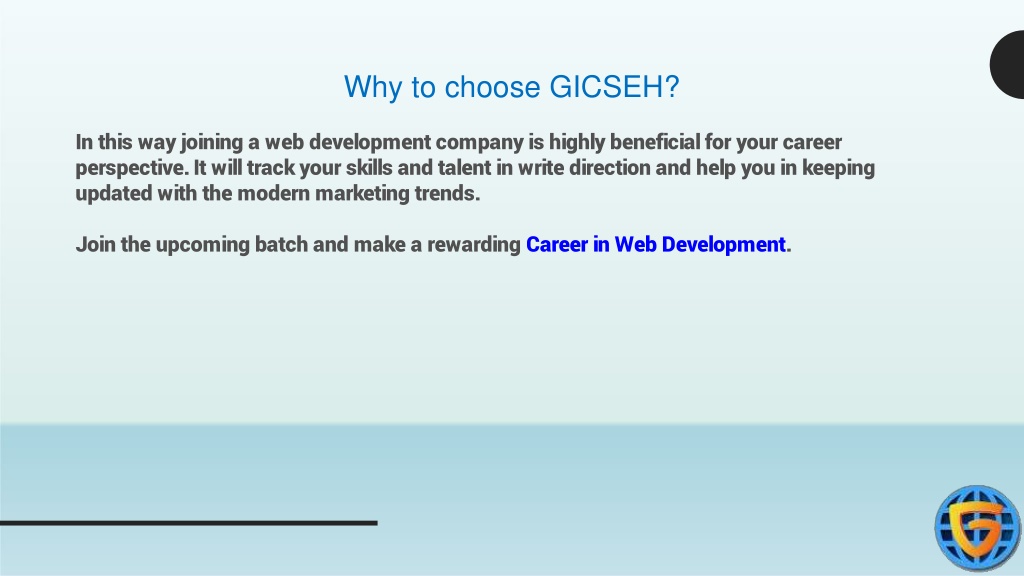 Why to choose GICSEH?

In this way joining a web development company is highly beneficial for your career perspective. It will track your skills and talent in write direction and help you in keeping updated with the modern marketing trends.

Join the upcoming batch and make a rewarding Career in Web Development.